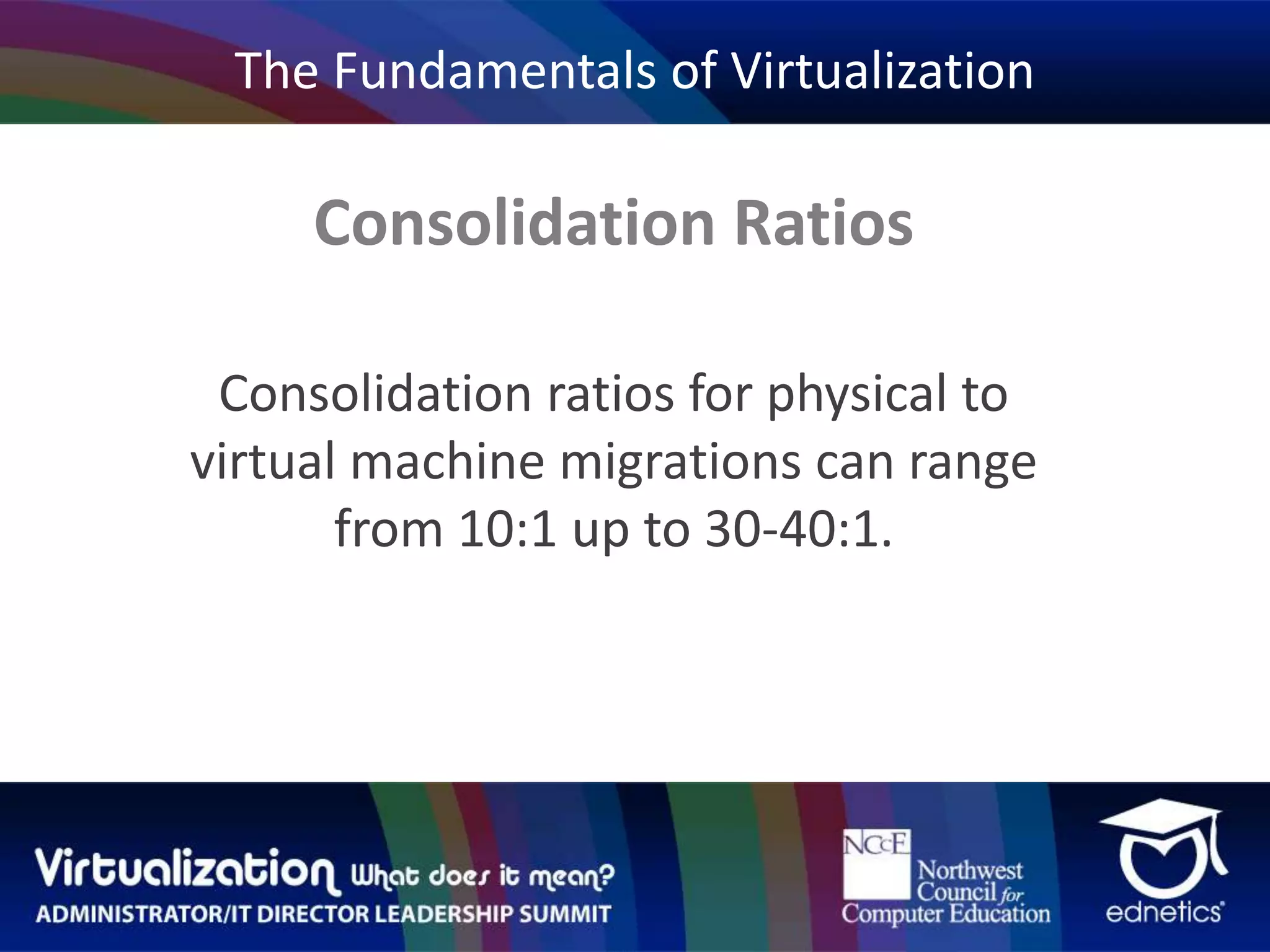 The Fundamentals of Virtualization

Consolidation Ratios

Consolidation ratios for physical to virtual machine migrations can range from 10:1 up to 30-40:1.

Virtualization What does it mean?
ADMINISTRATOR/IT DIRECTOR LEADERSHIP SUMMIT

NCCE
Northwest Council for Computer Education

ednetics